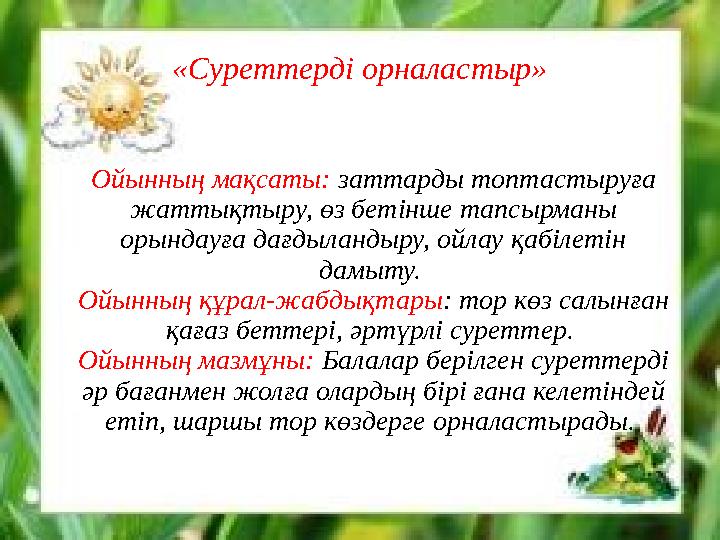 «Суреттерді орналастыр»

Ойынның мақсаты: заттарды топтастыруға жаттықтыру, өз бетінше тапсырманы орындауға дағдыландыру, ойлау қабілетін дамыту.
Ойынның құрал-жабдықтары: тор көз салынған қағаз беттері, әртүрлі суреттер.
Ойынның мазмұны: Балалар берілген суреттерді әр бағанмен жолға олардың бірі ғана келетіндей етіп, шаршы тор көздерге орналастырады.